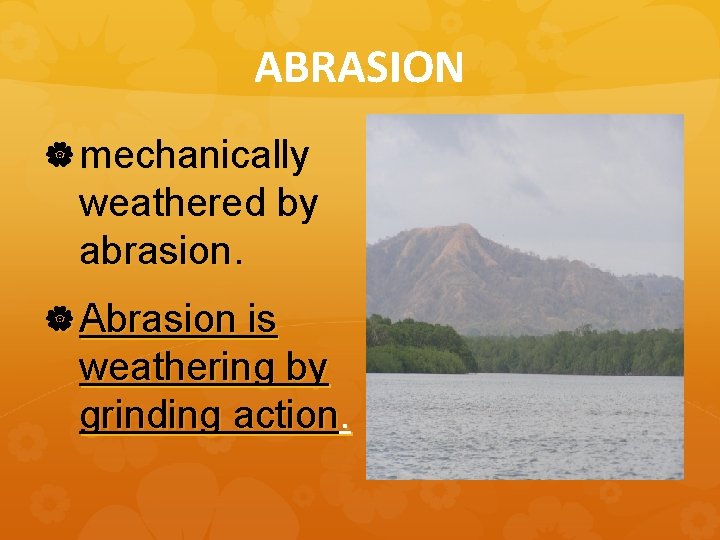 ABRASION

mechanically weathered by abrasion.

Abrasion is weathering by grinding action.